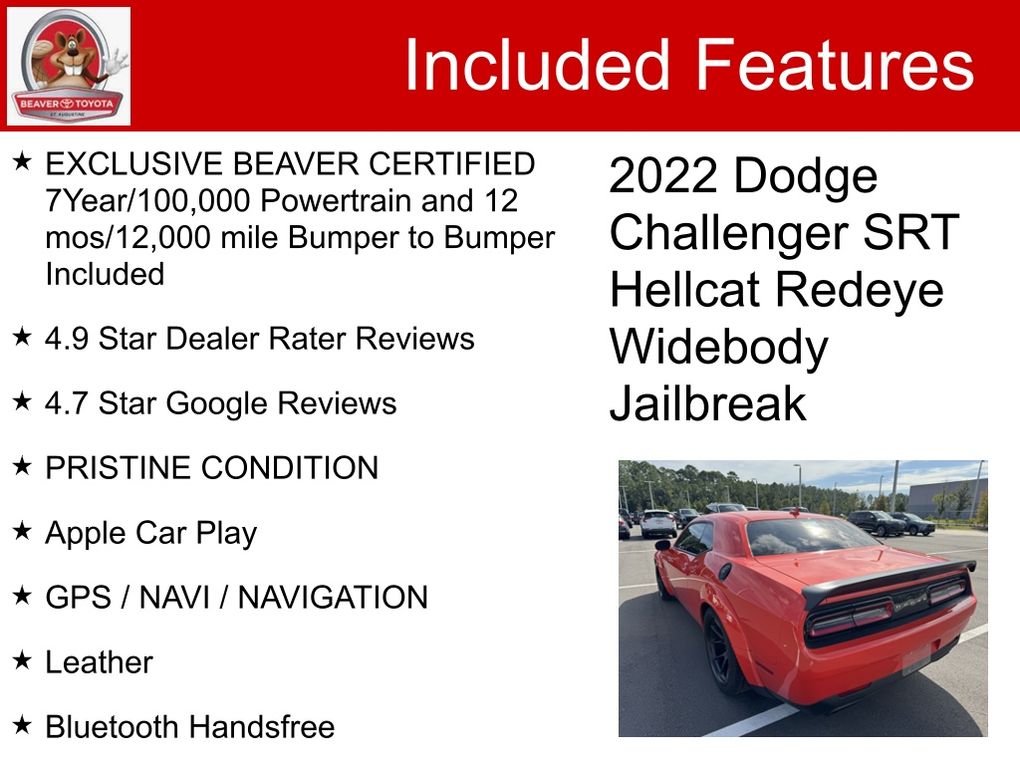 BEAVER TOYOTA
ST. AUGUSTINE

Included Features

★ EXCLUSIVE BEAVER CERTIFIED 7Year/100,000 Powertrain and 12 mos/12,000 mile Bumper to Bumper Included

★ 4.9 Star Dealer Rater Reviews

★ 4.7 Star Google Reviews

★ PRISTINE CONDITION

★ Apple Car Play

★ GPS / NAVI / NAVIGATION

★ Leather

★ Bluetooth Handsfree

2022 Dodge Challenger SRT Hellcat Redeye Widebody Jailbreak